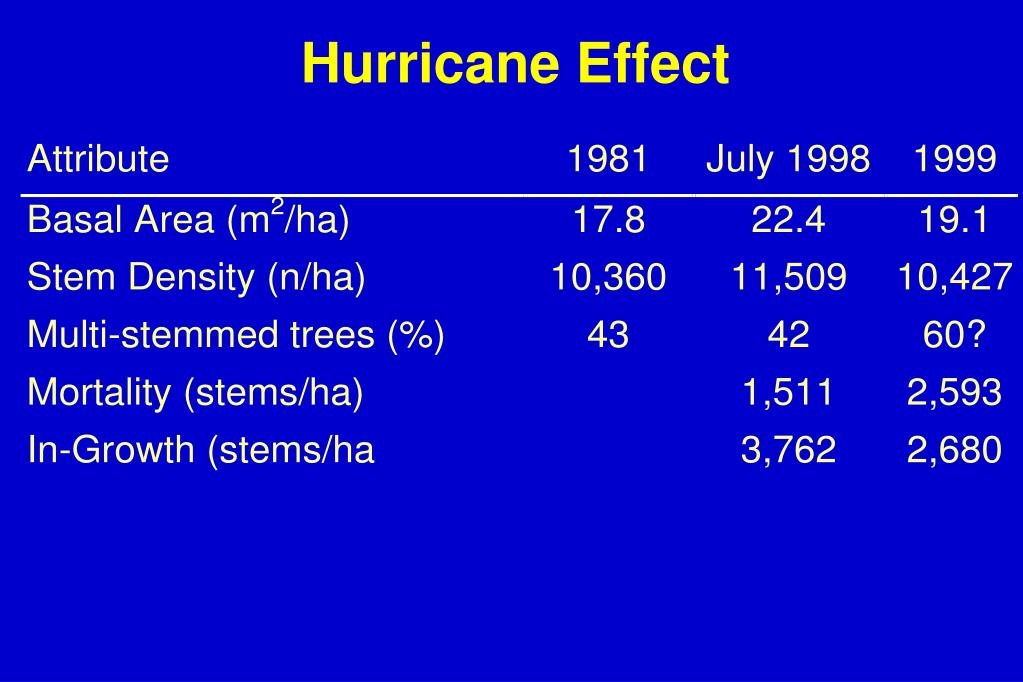 Hurricane Effect

| Attribute | 1981 | July 1998 | 1999 |
|---|---|---|---|
| Basal Area ($m^2$/ha) | 17.8 | 22.4 | 19.1 |
| Stem Density (n/ha) | 10,360 | 11,509 | 10,427 |
| Multi-stemmed trees (%) | 43 | 42 | 60? |
| Mortality (stems/ha) | | 1,511 | 2,593 |
| In-Growth (stems/ha | | 3,762 | 2,680 |